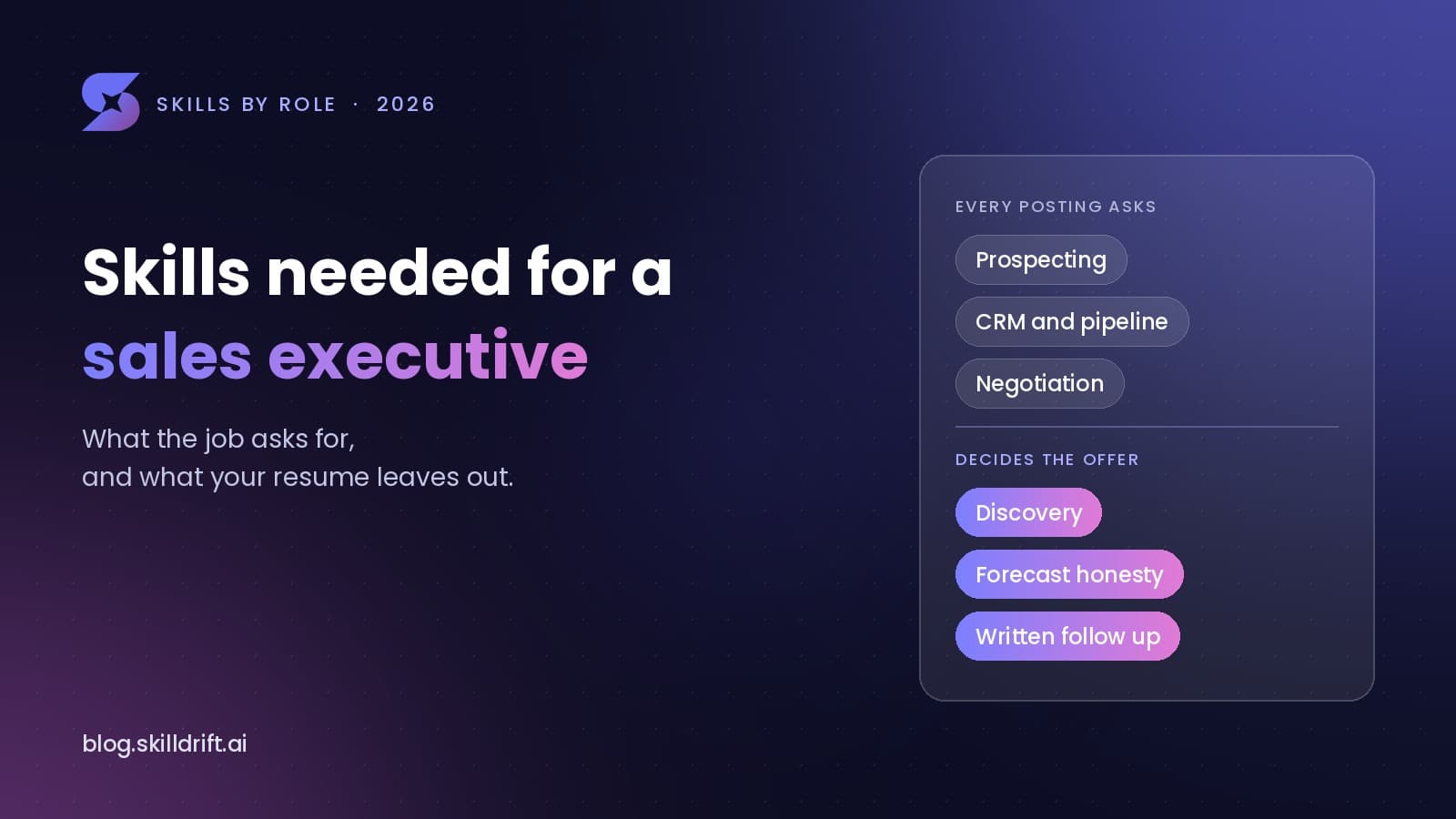 SKILLS BY ROLE · 2026

Skills needed for a sales executive

What the job asks for,
and what your resume leaves out.

blog.skilldrift.ai

EVERY POSTING ASKS

Prospecting

CRM and pipeline

Negotiation

DECIDES THE OFFER

Discovery

Forecast honesty

Written follow up